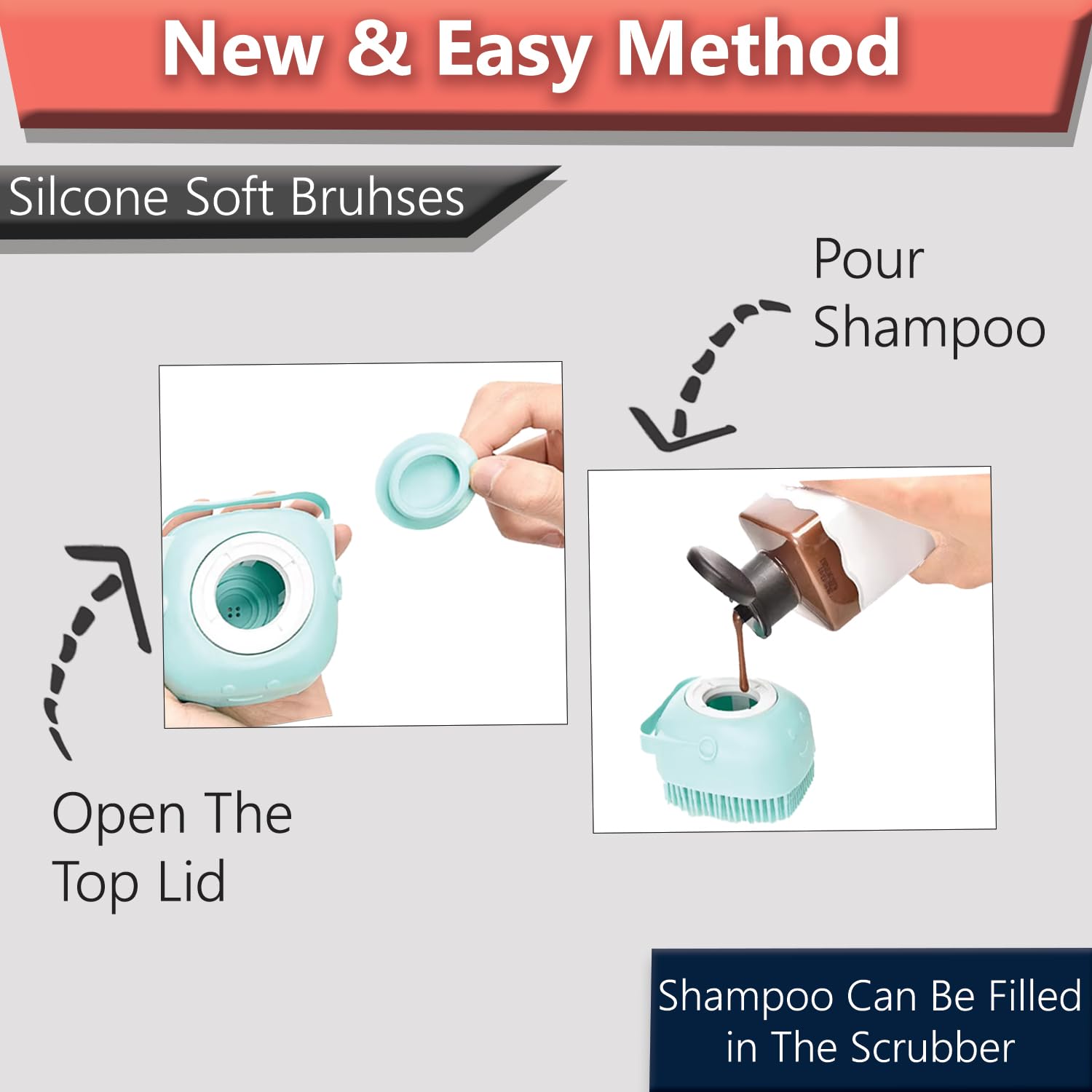 New & Easy Method

Silcone Soft Bruhses

Pour Shampoo

Open The Top Lid

Shampoo Can Be Filled in The Scrubber